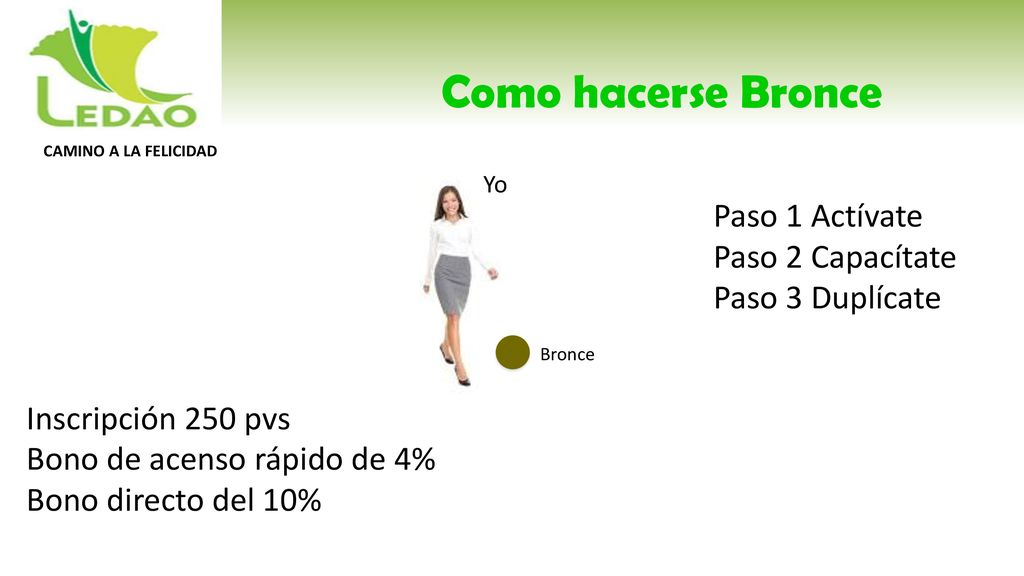 LEDAO
CAMINO A LA FELICIDAD

Como hacerse Bronce

Yo

Paso 1 Actívate
Paso 2 Capacítate
Paso 3 Duplícate

Bronce

Inscripción 250 pvs
Bono de acenso rápido de 4%
Bono directo del 10%